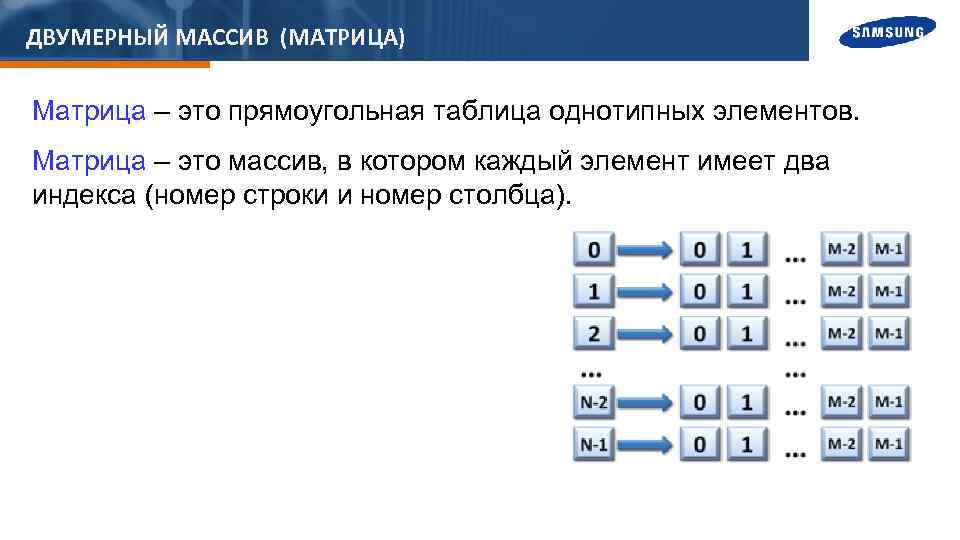 ДВУМЕРНЫЙ МАССИВ (МАТРИЦА)

SAMSUNG

Матрица – это прямоугольная таблица однотипных элементов.

Матрица – это массив, в котором каждый элемент имеет два индекса (номер строки и номер столбца).

0 0 1 ... M-2 M-1
1 0 1 ... M-2 M-1
2 0 1 ... M-2 M-1
... ...
N-2 0 1 ... M-2 M-1
N-1 0 1 ... M-2 M-1